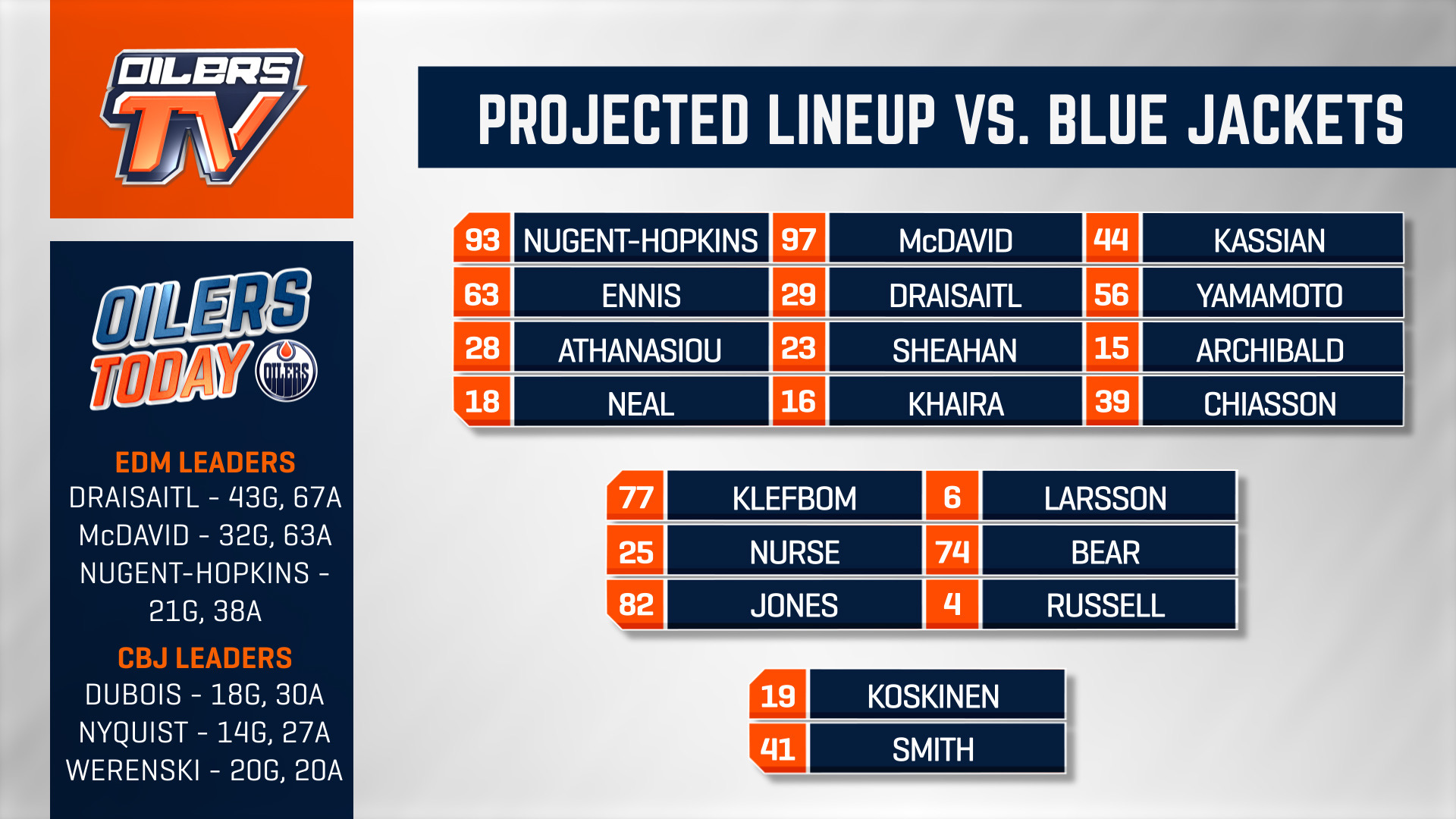 OILERS TV

OILERS TODAY

OILERS

EDM LEADERS
DRAISAITL - 43G, 67A
McDAVID - 32G, 63A
NUGENT-HOPKINS - 21G, 38A

CBJ LEADERS
DUBOIS - 18G, 30A
NYQUIST - 14G, 27A
WERENSKI - 20G, 20A

PROJECTED LINEUP VS. BLUE JACKETS

| 93 | NUGENT-HOPKINS | 97 | McDAVID | 44 | KASSIAN |
|---|---|---|---|---|---|
| 63 | ENNIS | 29 | DRAISAITL | 56 | YAMAMOTO |
| 28 | ATHANASIOU | 23 | SHEAHAN | 15 | ARCHIBALD |
| 18 | NEAL | 16 | KHAIRA | 39 | CHIASSON |

| 77 | KLEFBOM | 6 | LARSSON |
|---|---|---|---|
| 25 | NURSE | 74 | BEAR |
| 82 | JONES | 4 | RUSSELL |

| 19 | KOSKINEN |
|---|---|
| 41 | SMITH |